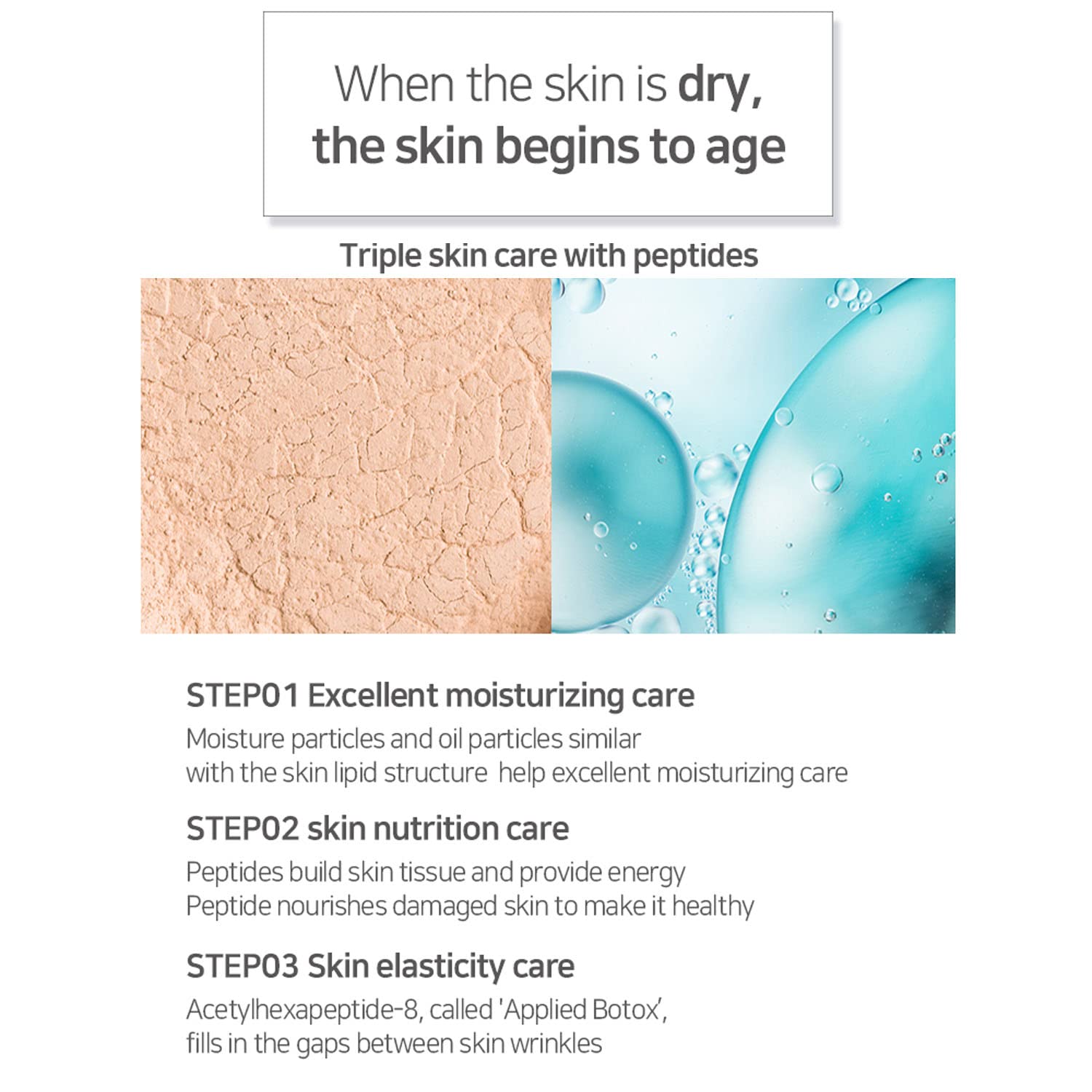 When the skin is dry,
the skin begins to age

Triple skin care with peptides

STEP01 Excellent moisturizing care
Moisture particles and oil particles similar with the skin lipid structure help excellent moisturizing care

STEP02 skin nutrition care
Peptides build skin tissue and provide energy
Peptide nourishes damaged skin to make it healthy

STEP03 Skin elasticity care
Acetylhexapeptide-8, called 'Applied Botox', fills in the gaps between skin wrinkles